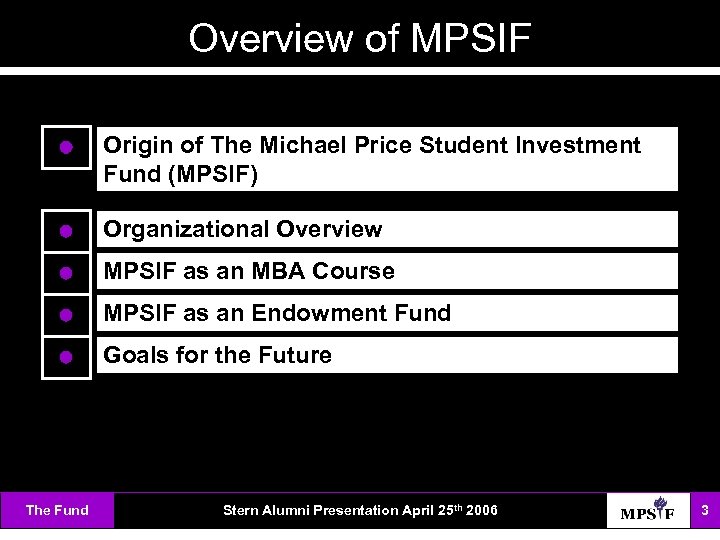 Overview of MPSIF

Origin of The Michael Price Student Investment Fund (MPSIF)

Organizational Overview

MPSIF as an MBA Course

MPSIF as an Endowment Fund

Goals for the Future

The Fund

Stern Alumni Presentation April 25th 2006

MPSIF

3